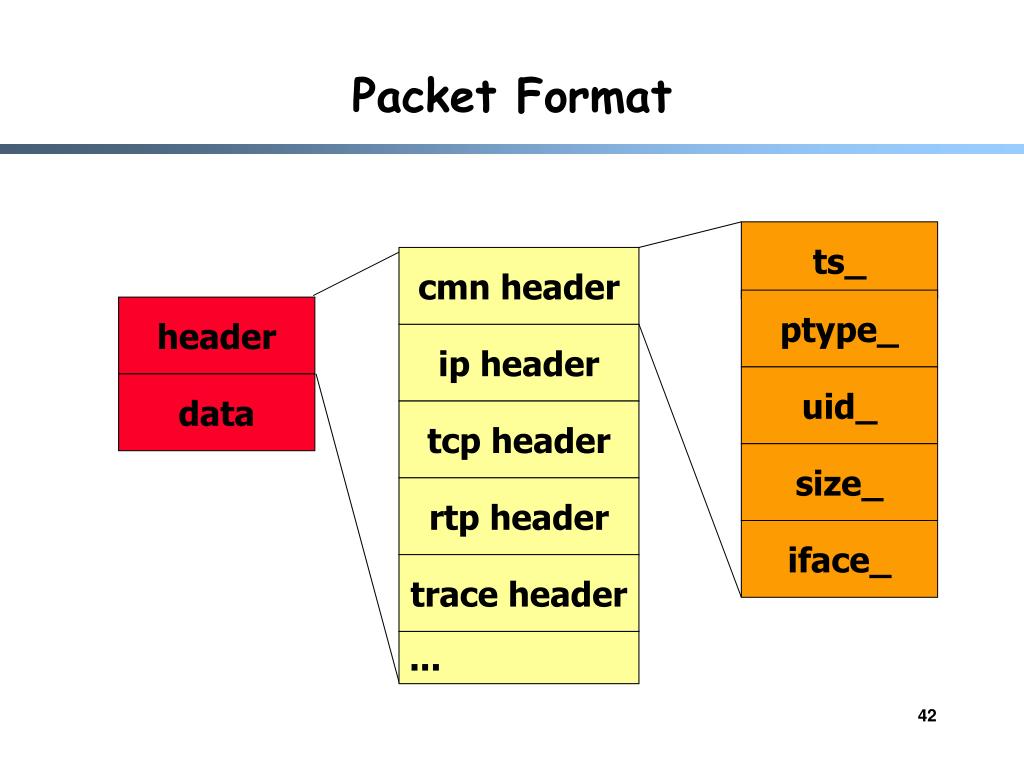 Packet Format

header
data

cmn header
ip header
tcp header
rtp header
trace header
...

ts_
ptype_
uid_
size_
iface_

42